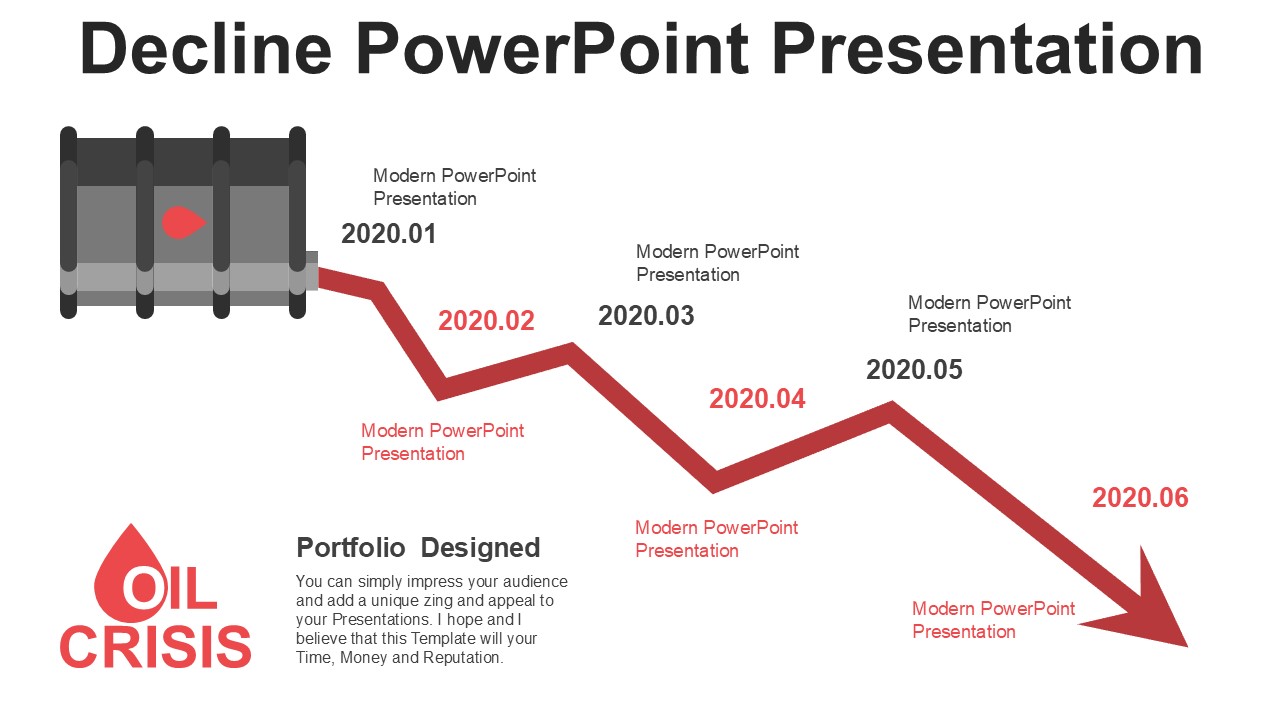 Decline PowerPoint Presentation

Modern PowerPoint Presentation

2020.01

2020.02

Modern PowerPoint Presentation

Modern PowerPoint Presentation

2020.03

2020.04

Modern PowerPoint Presentation

Modern PowerPoint Presentation

2020.05

2020.06

Modern PowerPoint Presentation

OIL CRISIS

Portfolio Designed

You can simply impress your audience and add a unique zing and appeal to your Presentations. I hope and I believe that this Template will your Time, Money and Reputation.